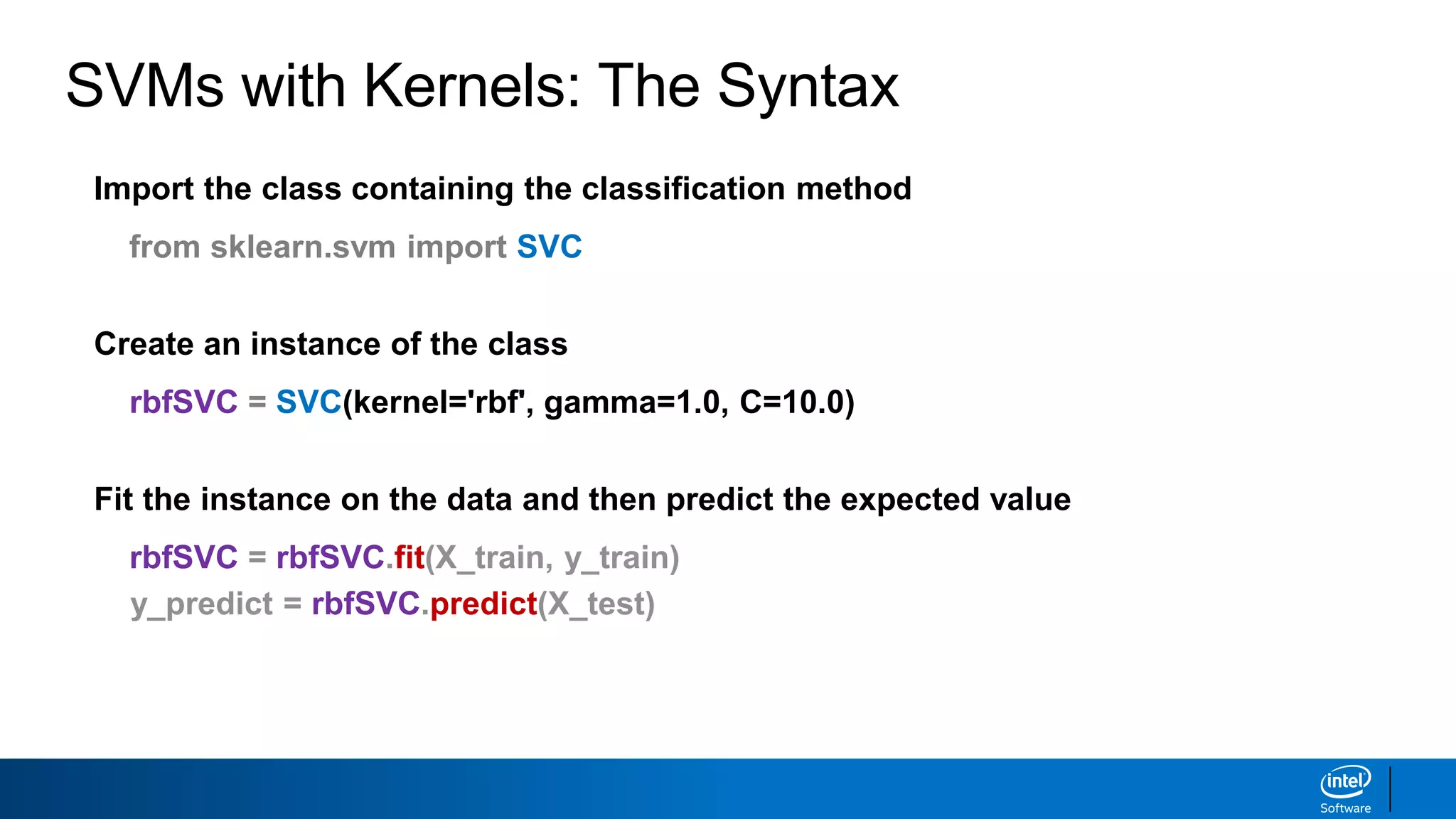 SVMs with Kernels: The Syntax

Import the class containing the classification method

from sklearn.svm import SVC

Create an instance of the class

rbfSVC = SVC(kernel='rbf', gamma=1.0, C=10.0)

Fit the instance on the data and then predict the expected value

rbfSVC = rbfSVC.fit(X_train, y_train)
y_predict = rbfSVC.predict(X_test)

intel
Software